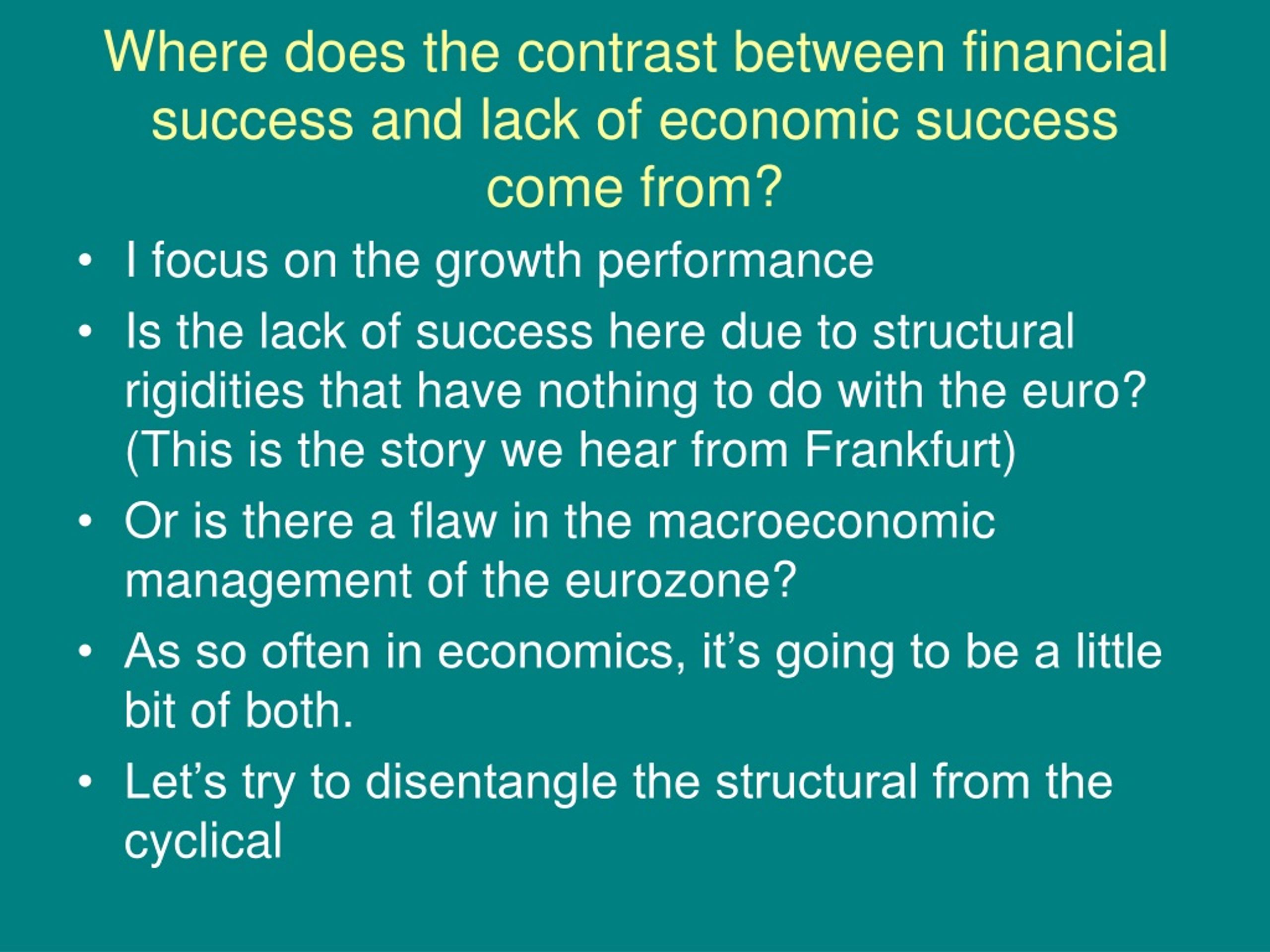 Where does the contrast between financial success and lack of economic success come from?

• I focus on the growth performance
• Is the lack of success here due to structural rigidities that have nothing to do with the euro? (This is the story we hear from Frankfurt)
• Or is there a flaw in the macroeconomic management of the eurozone?
• As so often in economics, it’s going to be a little bit of both.
• Let’s try to disentangle the structural from the cyclical